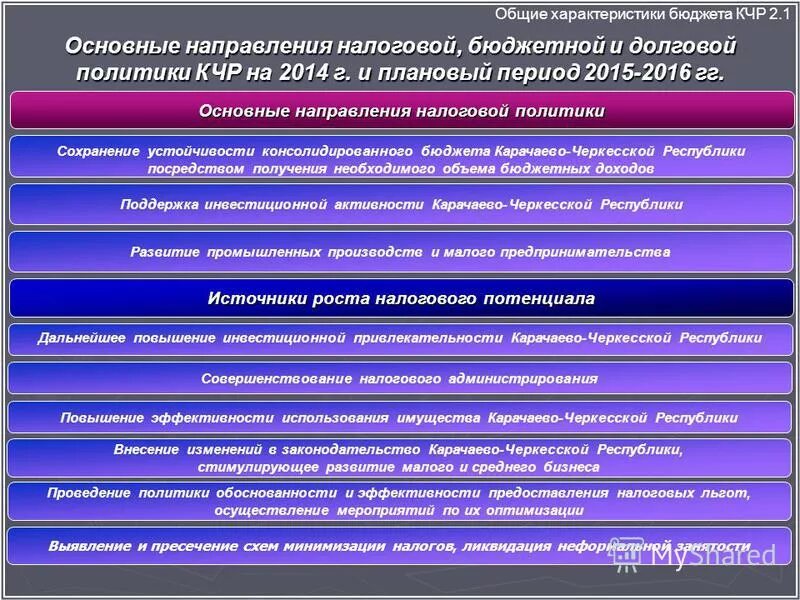 Общие характеристики бюджета КЧР 2.1

Основные направления налоговой, бюджетной и долговой политики КЧР на 2014 г. и плановый период 2015-2016 гг.

Основные направления налоговой политики

Сохранение устойчивости консолидированного бюджета Карачаево-Черкесской Республики посредством получения необходимого объема бюджетных доходов

Поддержка инвестиционной активности Карачаево-Черкесской Республики

Развитие промышленных производств и малого предпринимательства

Источники роста налогового потенциала

Дальнейшее повышение инвестиционной привлекательности Карачаево-Черкесской Республики

Совершенствование налогового администрирования

Повышение эффективности использования имущества Карачаево-Черкесской Республики

Внесение изменений в законодательство Карачаево-Черкесской Республики, стимулирующее развитие малого и среднего бизнеса

Проведение политики обоснованности и эффективности предоставления налоговых льгот, осуществление мероприятий по их оптимизации

Выявление и пресечение схем минимизации налогов, ликвидация неформальной занятости

MyShared